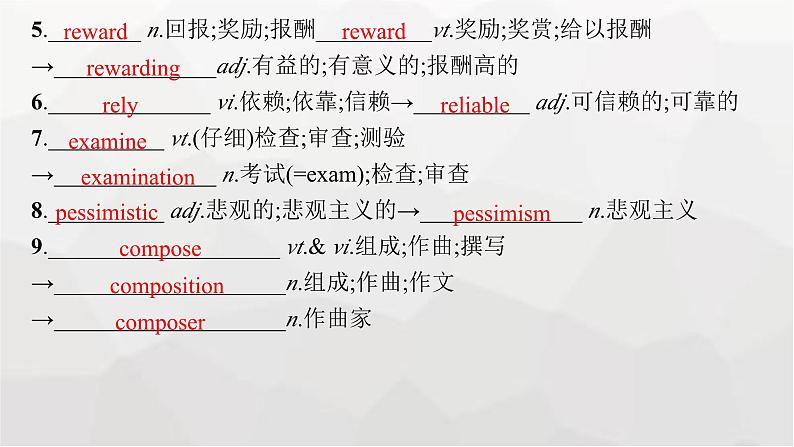 5. reward n.回报;奖励;报酬 reward vt.奖励;奖赏;给以报酬
→ rewarding adj.有益的;有意义的;报酬高的
6. rely vi.依赖;依靠;信赖→ reliable adj.可信赖的;可靠的
7. examine vt.(仔细)检查;审查;测验
→ examination n.考试(=exam);检查;审查
8. pessimistic adj.悲观的;悲观主义的→ pessimism n.悲观主义
9. compose vt.& vi.组成;作曲;撰写
→ composition n.组成;作曲;作文
→ composer n.作曲家